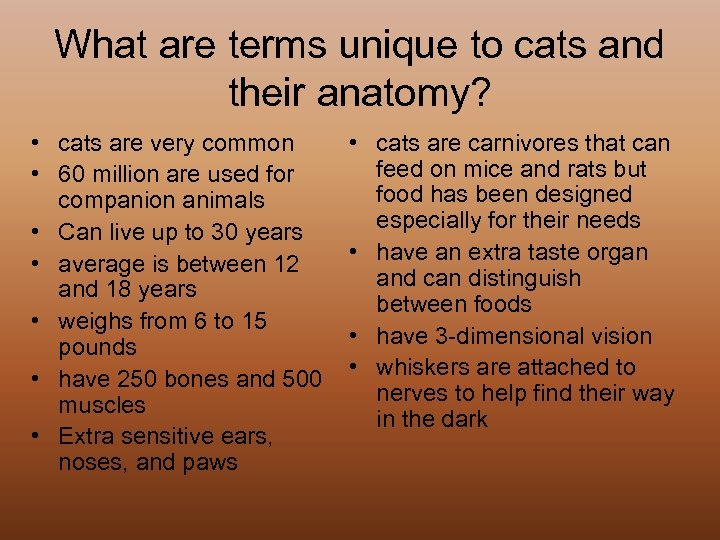 What are terms unique to cats and their anatomy?

• cats are very common
• 60 million are used for companion animals
• Can live up to 30 years
• average is between 12 and 18 years
• weighs from 6 to 15 pounds
• have 250 bones and 500 muscles
• Extra sensitive ears, noses, and paws

• cats are carnivores that can feed on mice and rats but food has been designed especially for their needs
• have an extra taste organ and can distinguish between foods
• have 3-dimensional vision
• whiskers are attached to nerves to help find their way in the dark